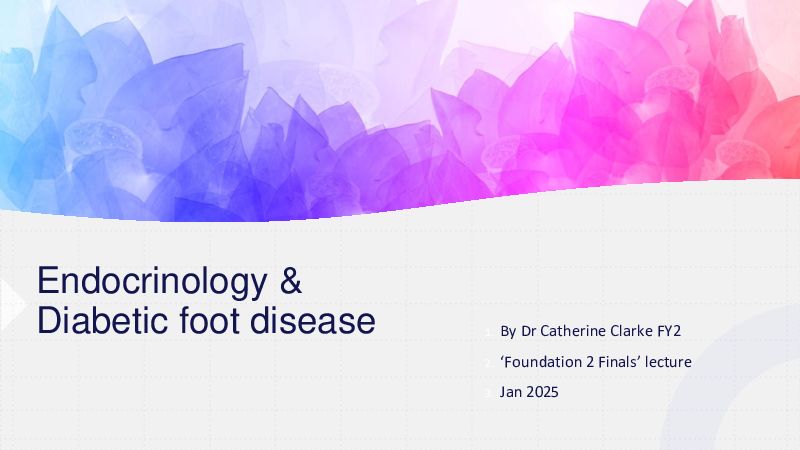 Endocrinology &
Diabetic foot disease

1. By Dr Catherine Clarke FY2
2. ‘Foundation 2 Finals’ lecture
3. Jan 2025